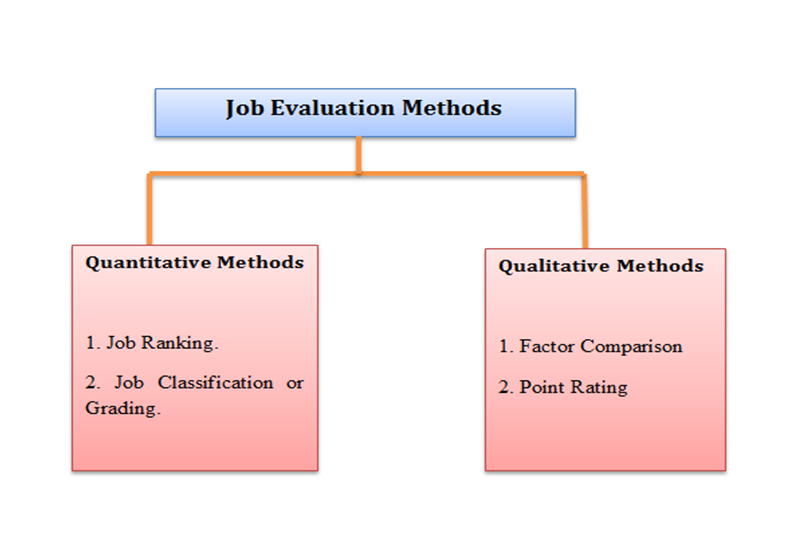 Job Evaluation Methods

Quantitative Methods

1. Job Ranking.

2. Job Classification or Grading.

Qualitative Methods

1. Factor Comparison

2. Point Rating